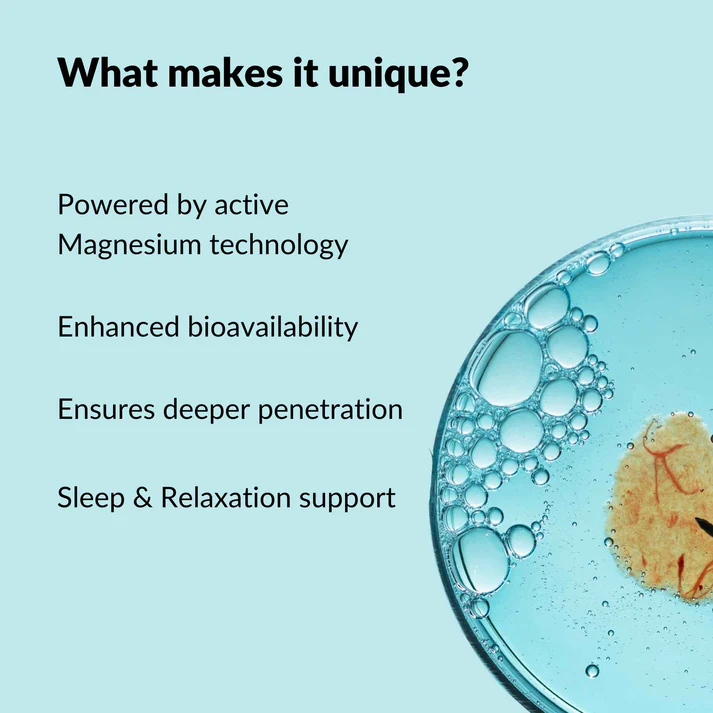 What makes it unique?

Powered by active Magnesium technology

Enhanced bioavailability

Ensures deeper penetration

Sleep & Relaxation support